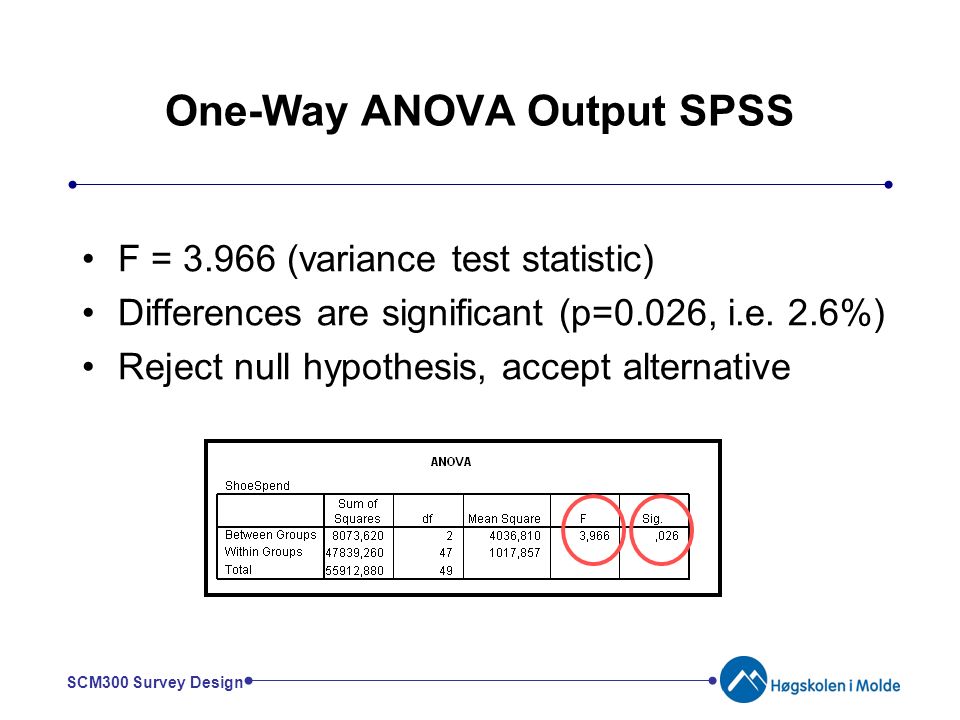 One-Way ANOVA Output SPSS

• F = 3.966 (variance test statistic)
• Differences are significant (p=0.026, i.e. 2.6%)
• Reject null hypothesis, accept alternative

ANOVA

ShoeSpend

| | Sum of Squares | df | Mean Square | F | Sig. |
|---|---|---|---|---|---|
| Between Groups | 8073,620 | 2 | 4036,810 | 3,966 | ,026 |
| Within Groups | 47839,260 | 47 | 1017,857 | | |
| Total | 55912,880 | 49 | | | |

SCM300 Survey Design

Høgskolen i Molde